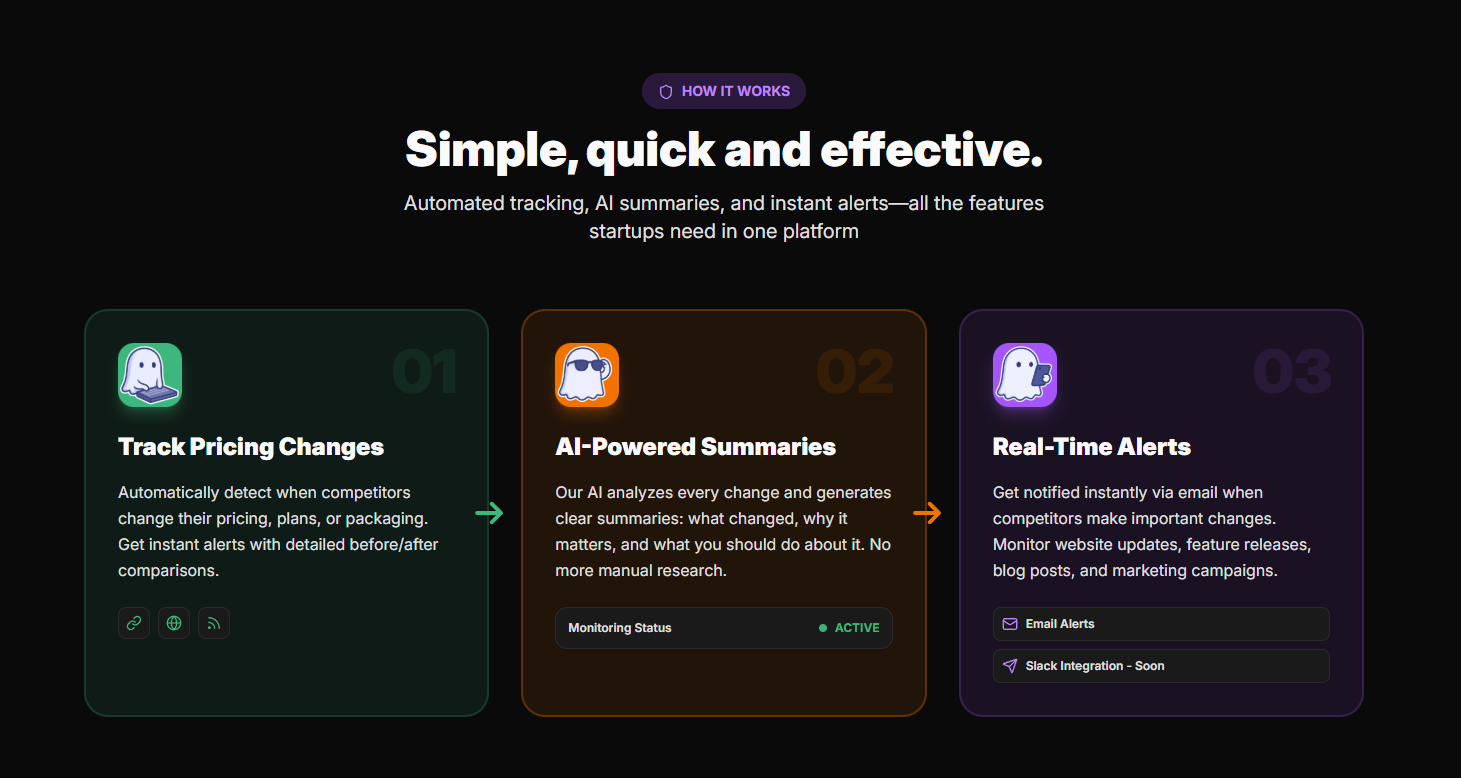 HOW IT WORKS

Simple, quick and effective.

Automated tracking, AI summaries, and instant alerts—all the features startups need in one platform

01

Track Pricing Changes

Automatically detect when competitors change their pricing, plans, or packaging. Get instant alerts with detailed before/after comparisons.

02

AI-Powered Summaries

Our AI analyzes every change and generates clear summaries: what changed, why it matters, and what you should do about it. No more manual research.

Monitoring Status ACTIVE

03

Real-Time Alerts

Get notified instantly via email when competitors make important changes. Monitor website updates, feature releases, blog posts, and marketing campaigns.

Email Alerts

Slack Integration - Soon